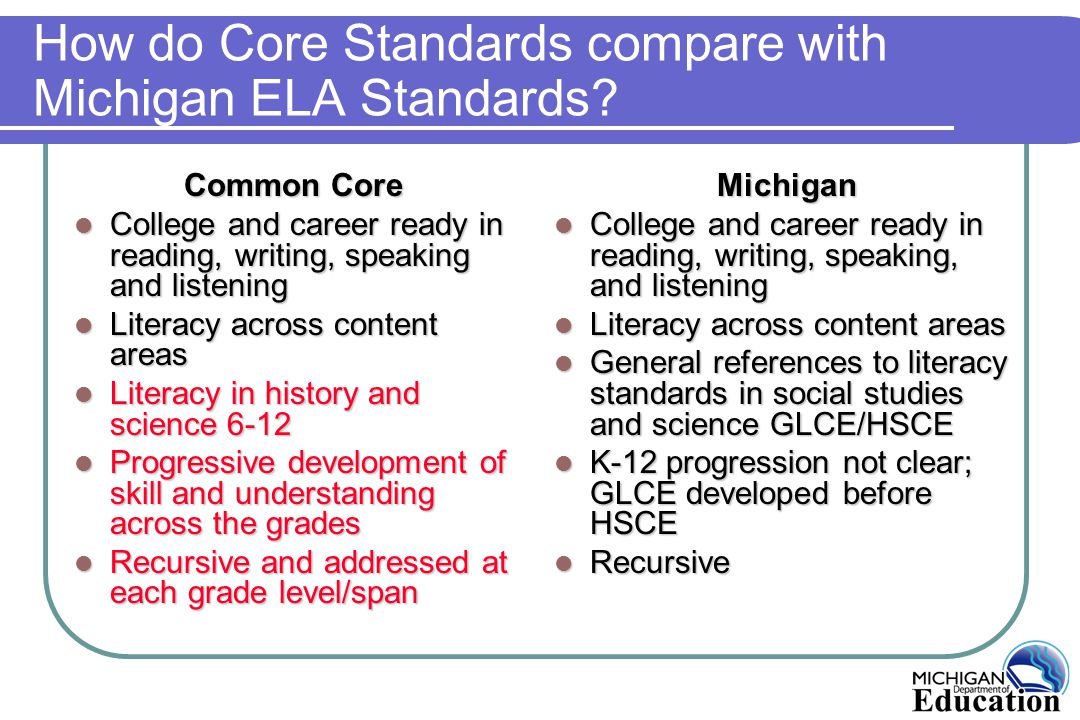 How do Core Standards compare with Michigan ELA Standards?

Common Core

- College and career ready in reading, writing, speaking and listening
- Literacy across content areas
- Literacy in history and science 6-12
- Progressive development of skill and understanding across the grades
- Recursive and addressed at each grade level/span

Michigan

- College and career ready in reading, writing, speaking, and listening
- Literacy across content areas
- General references to literacy standards in social studies and science GLCE/HSCE
- K-12 progression not clear; GLCE developed before HSCE
- Recursive

MICHIGAN Department of Education